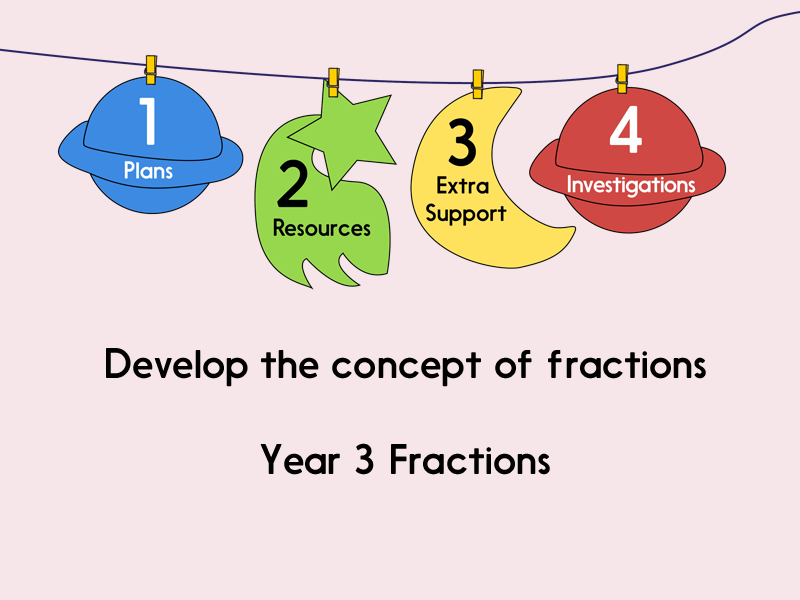 1
Plans

2
Resources

3
Extra Support

4
Investigations

Develop the concept of fractions

Year 3 Fractions